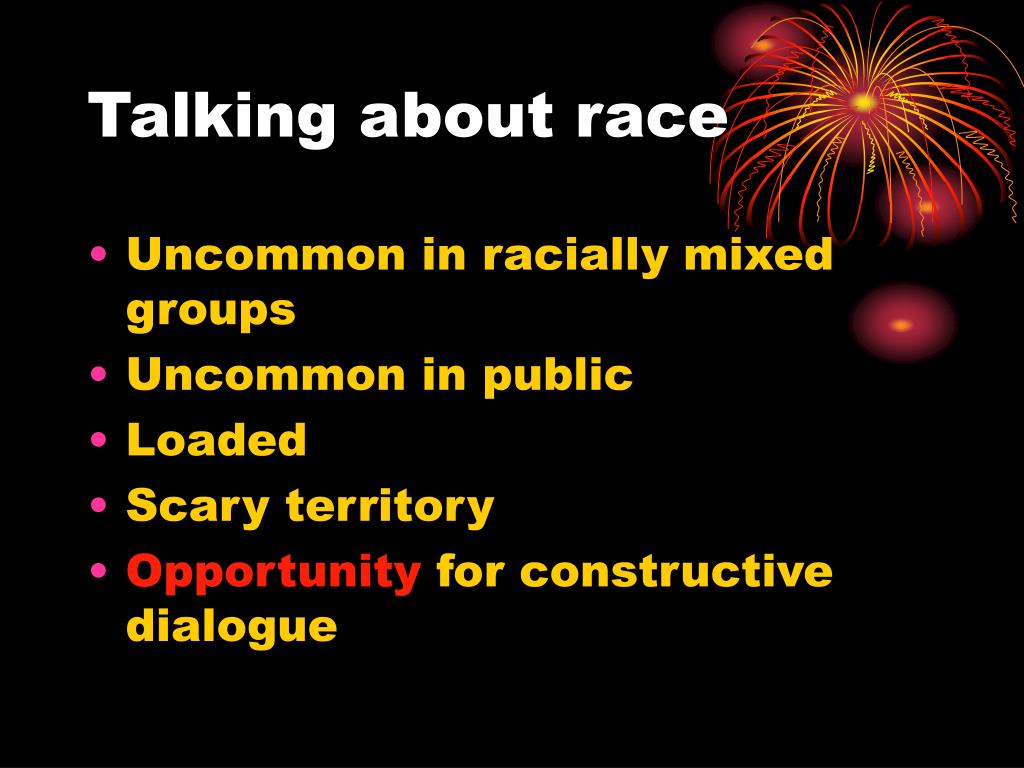 Talking about race

• Uncommon in racially mixed groups
• Uncommon in public
• Loaded
• Scary territory
• Opportunity for constructive dialogue